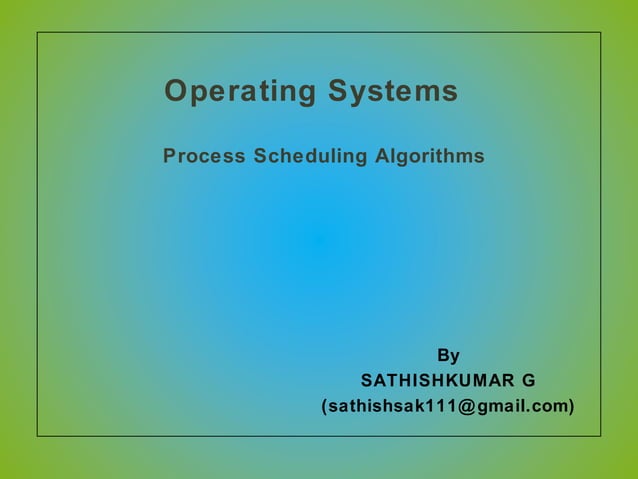 Operating Systems

Process Scheduling Algorithms

By
SATHISHKUMAR G
(sathishsak111@gmail.com)